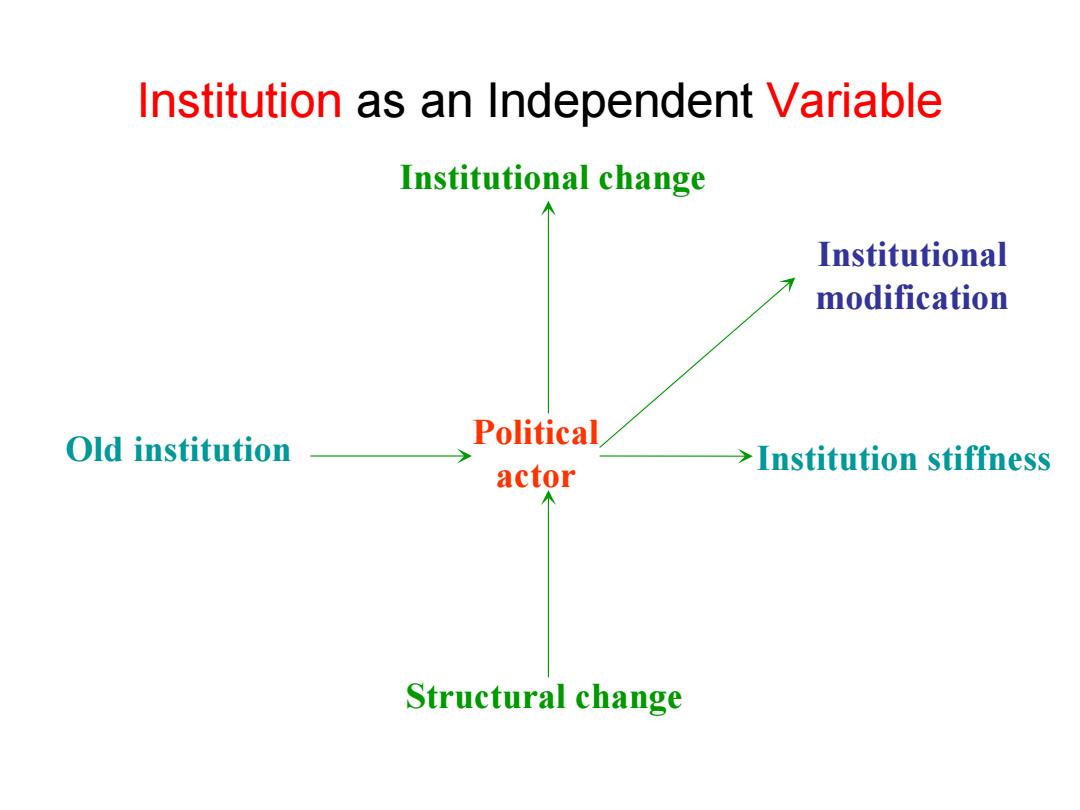 Institution as an Independent Variable

Institutional change

Institutional modification

Old institution

Political actor

Institution stiffness

Structural change